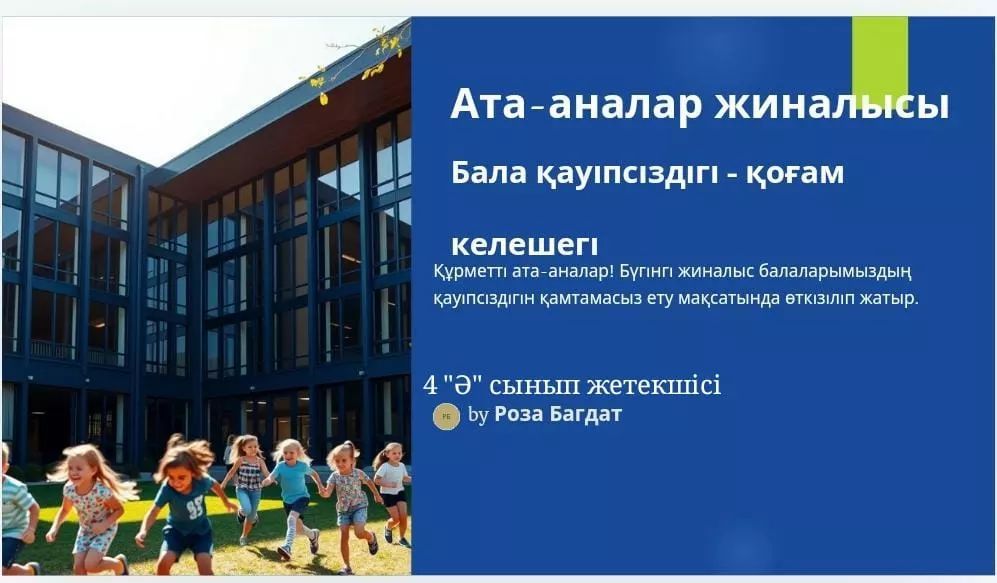 Ата-аналар жиналысы

Бала қауіпсіздігі - қоғам келешегі

Құрметті ата-аналар! Бүгінгі жиналыс балаларымыздың қауіпсіздігін қамтамасыз ету мақсатында өткізіліп жатыр.

4 "Ә" сынып жетекшісі

РБ by Роза Багдат